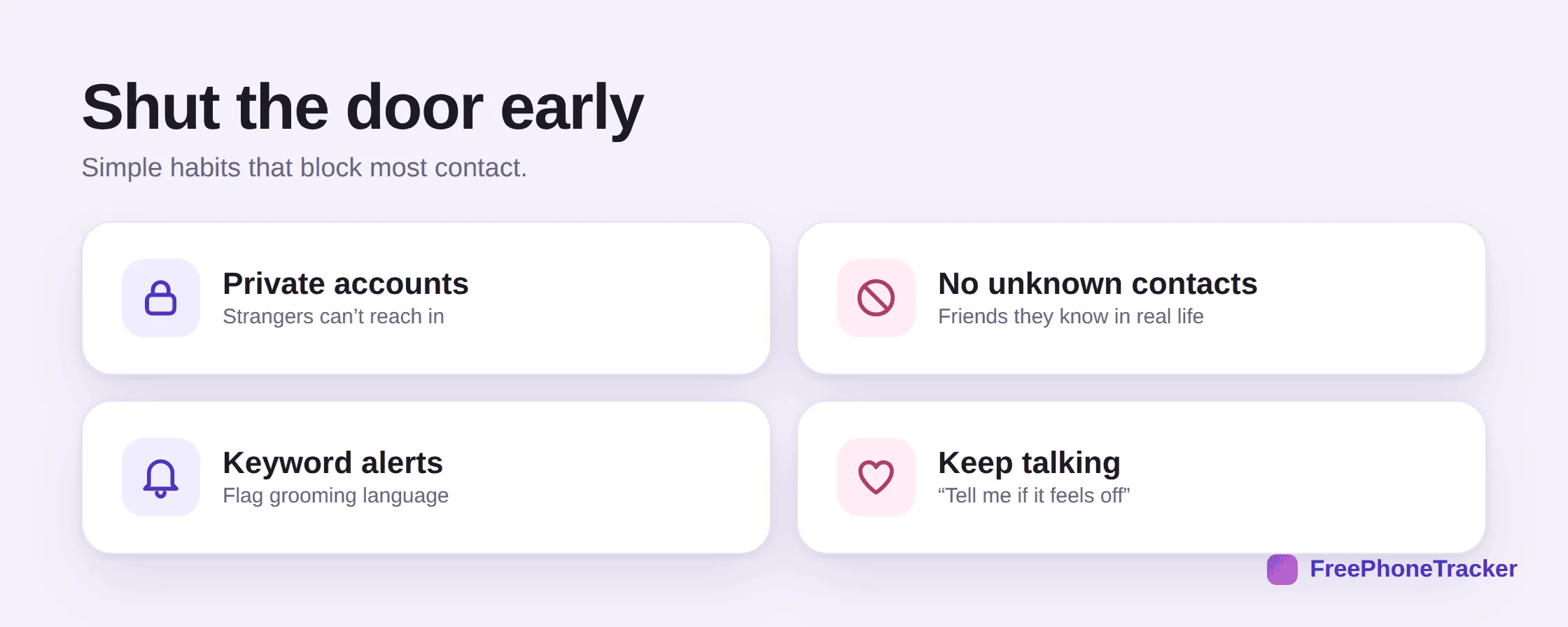 Shut the door early

Simple habits that block most contact.

Private accounts
Strangers can’t reach in

No unknown contacts
Friends they know in real life

Keyword alerts
Flag grooming language

Keep talking
“Tell me if it feels off”

FreePhoneTracker